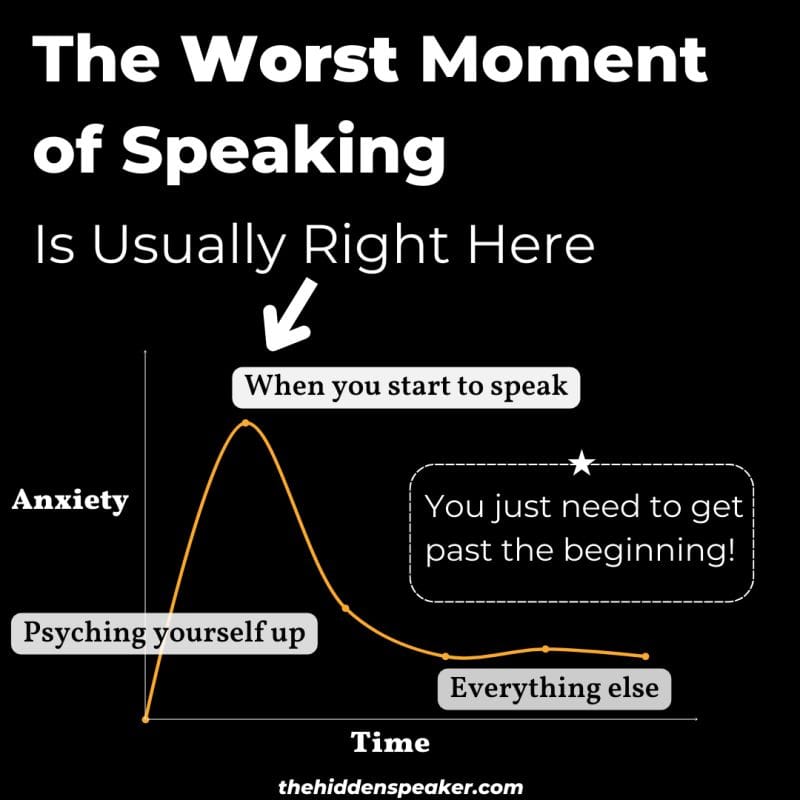 The Worst Moment of Speaking

Is Usually Right Here

When you start to speak

Anxiety

You just need to get past the beginning!

Psyching yourself up

Everything else

Time

thehiddenspeaker.com